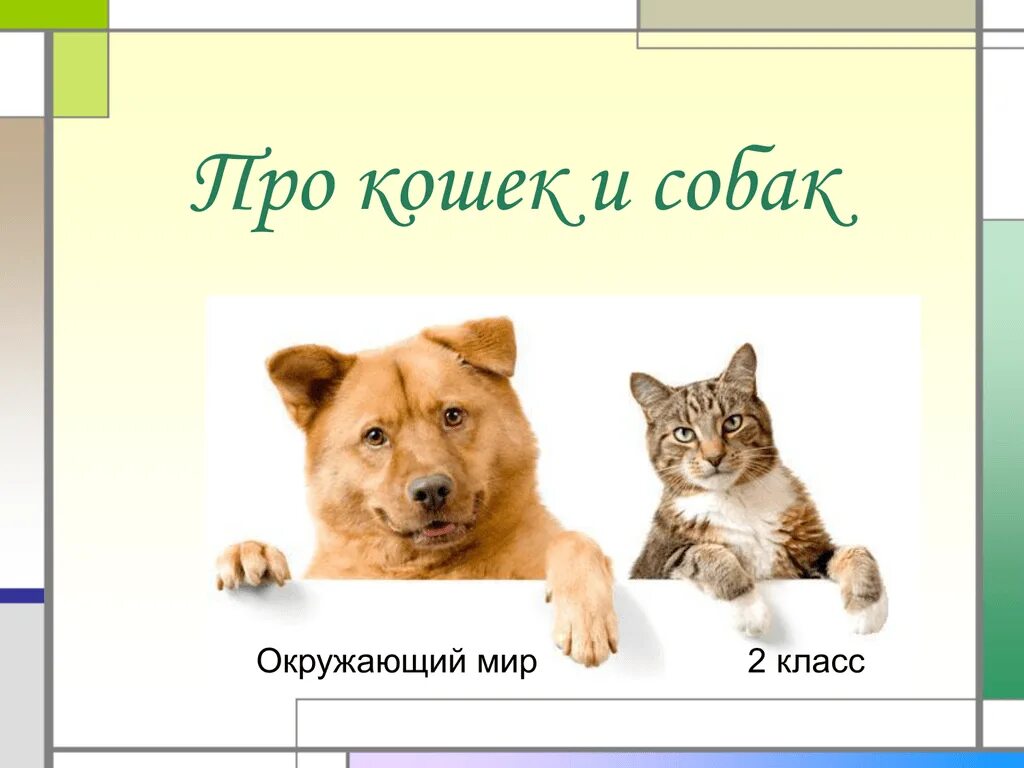 Про кошек и собак

Окружающий мир 2 класс